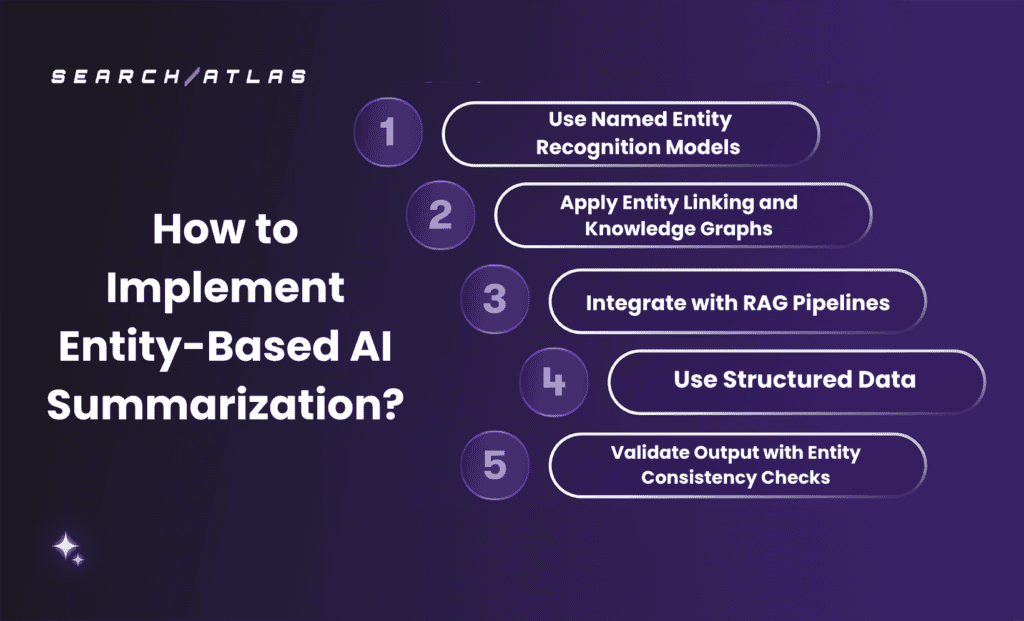 SEARCH/ATLAS

How to Implement Entity-Based AI Summarization?

1 Use Named Entity Recognition Models

2 Apply Entity Linking and Knowledge Graphs

3 Integrate with RAG Pipelines

4 Use Structured Data

5 Validate Output with Entity Consistency Checks